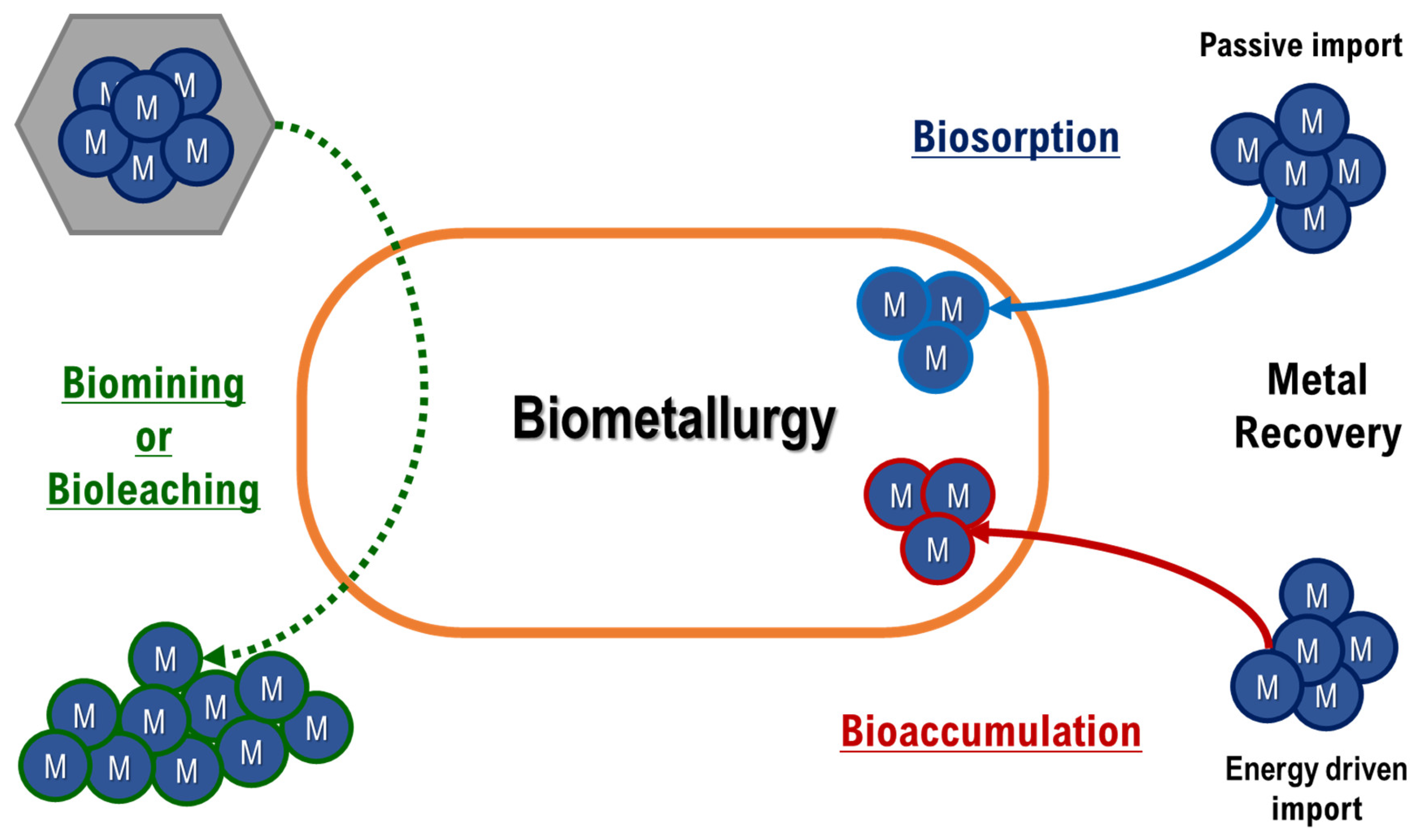 M M M M M M

Passive import

Biosorption

M M M M M

M M M

Biomining or Bioleaching

Biometallurgy

Metal Recovery

M M M

M M M M M M M M M M M

Bioaccumulation

M M M M M

Energy driven import